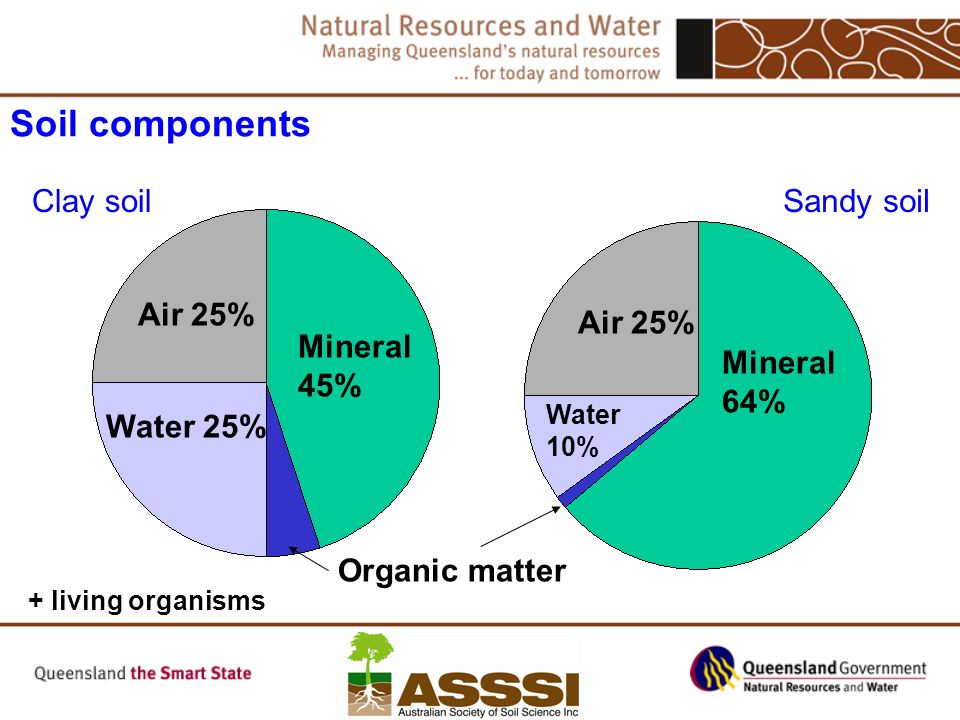 Natural Resources and Water
Managing Queensland's natural resources
... for today and tomorrow

Soil components

Clay soil

Air 25%
Mineral 45%
Water 25%

Sandy soil

Air 25%
Mineral 64%
Water 10%

Organic matter

+ living organisms

Queensland the Smart State

ASSSI
Australian Society of Soil Science Inc

Queensland Government
Natural Resources and Water